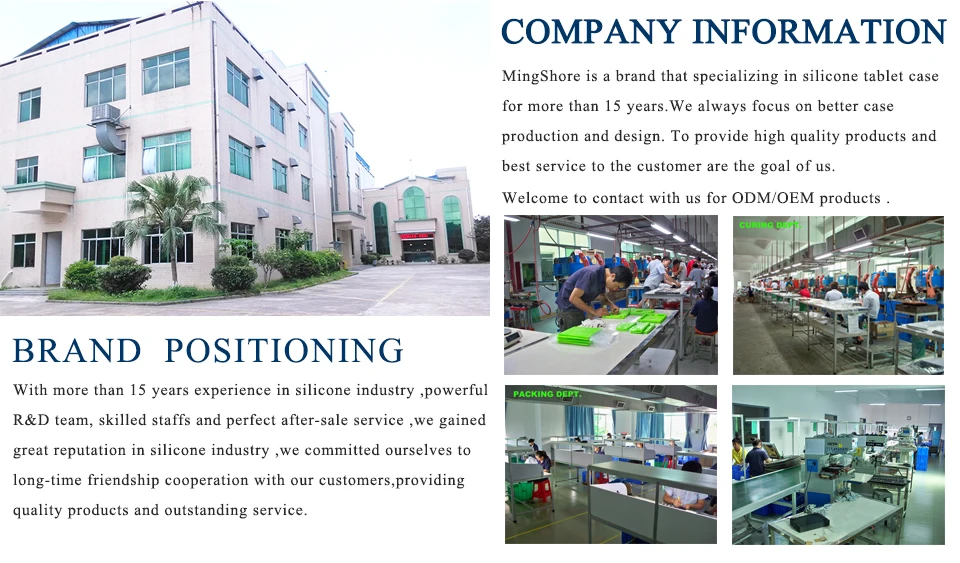 COMPANY INFORMATION

MingShore is a brand that specializing in silicone tablet case for more than 15 years.We always focus on better case production and design. To provide high quality products and best service to the customer are the goal of us.

Welcome to contact with us for ODM/OEM products .

CURING DEPT.

PACKING DEPT.

BRAND POSITIONING

With more than 15 years experience in silicone industry ,powerful R&D team, skilled staffs and perfect after-sale service ,we gained great reputation in silicone industry ,we committed ourselves to long-time friendship cooperation with our customers,providing quality products and outstanding service.